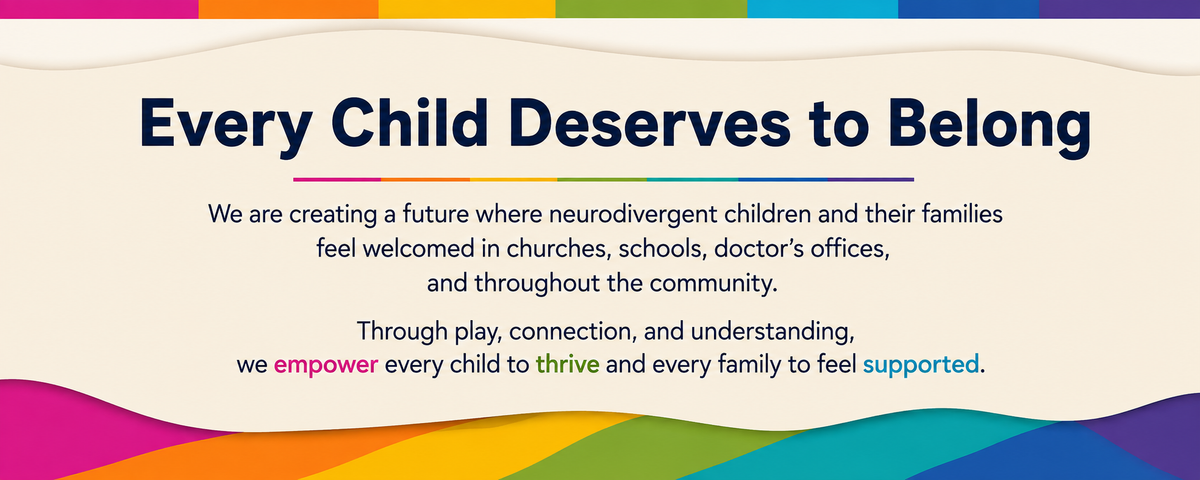 Every Child Deserves to Belong

We are creating a future where neurodivergent children and their families feel welcomed in churches, schools, doctor's offices, and throughout the community.

Through play, connection, and understanding, we empower every child to thrive and every family to feel supported.